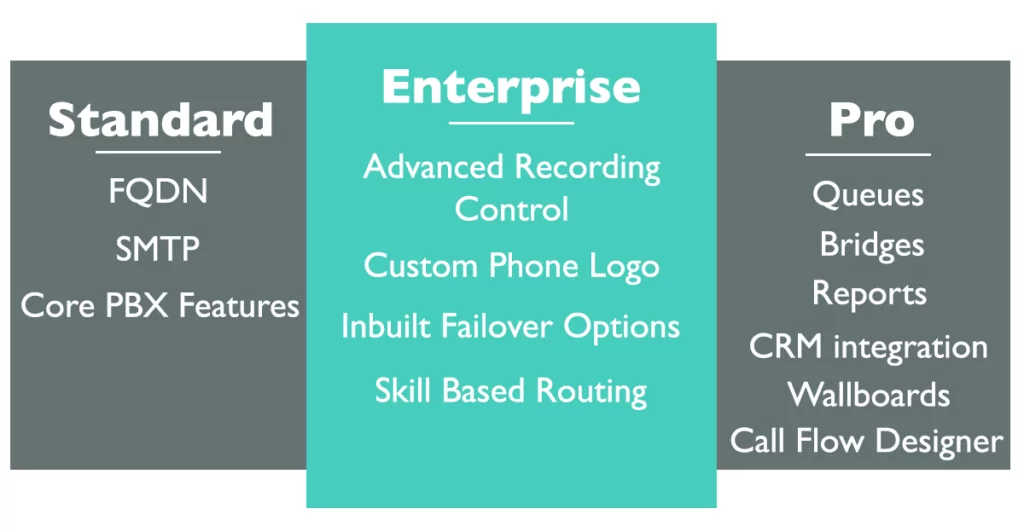 Standard

FQDN

SMTP

Core PBX Features

Enterprise

Advanced Recording Control

Custom Phone Logo

Inbuilt Failover Options

Skill Based Routing

Pro

Queues

Bridges

Reports

CRM integration

Wallboards

Call Flow Designer